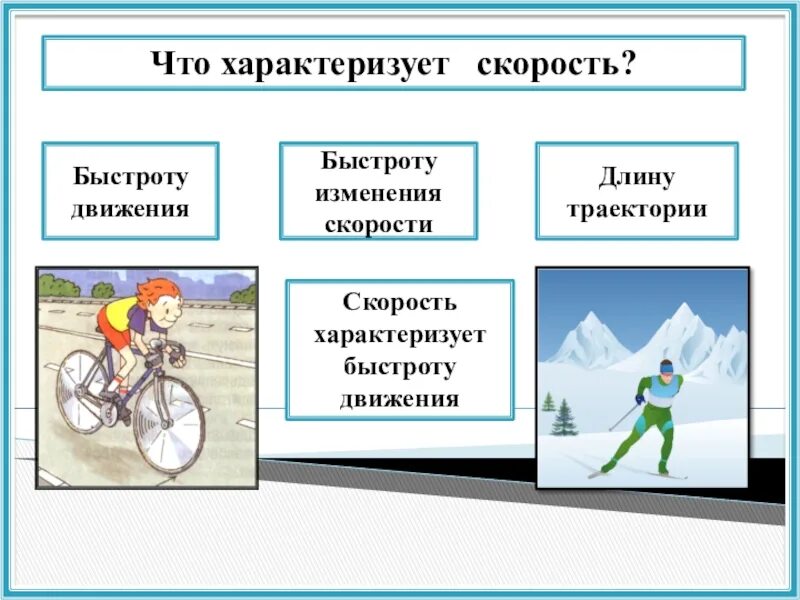 Что характеризует скорость?

Быстроту движения

Быстроту изменения скорости

Длину траектории

Скорость характеризует быстроту движения